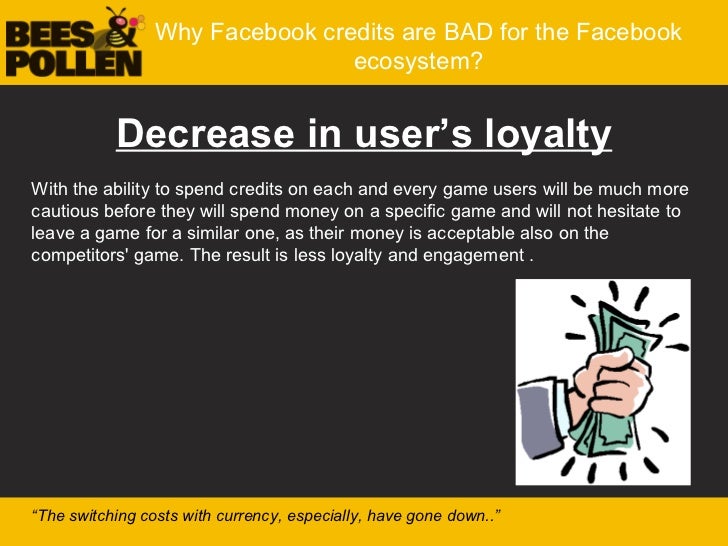 BEES & POLLEN

Why Facebook credits are BAD for the Facebook ecosystem?

Decrease in user’s loyalty

With the ability to spend credits on each and every game users will be much more cautious before they will spend money on a specific game and will not hesitate to leave a game for a similar one, as their money is acceptable also on the competitors' game. The result is less loyalty and engagement .

“The switching costs with currency, especially, have gone down..”